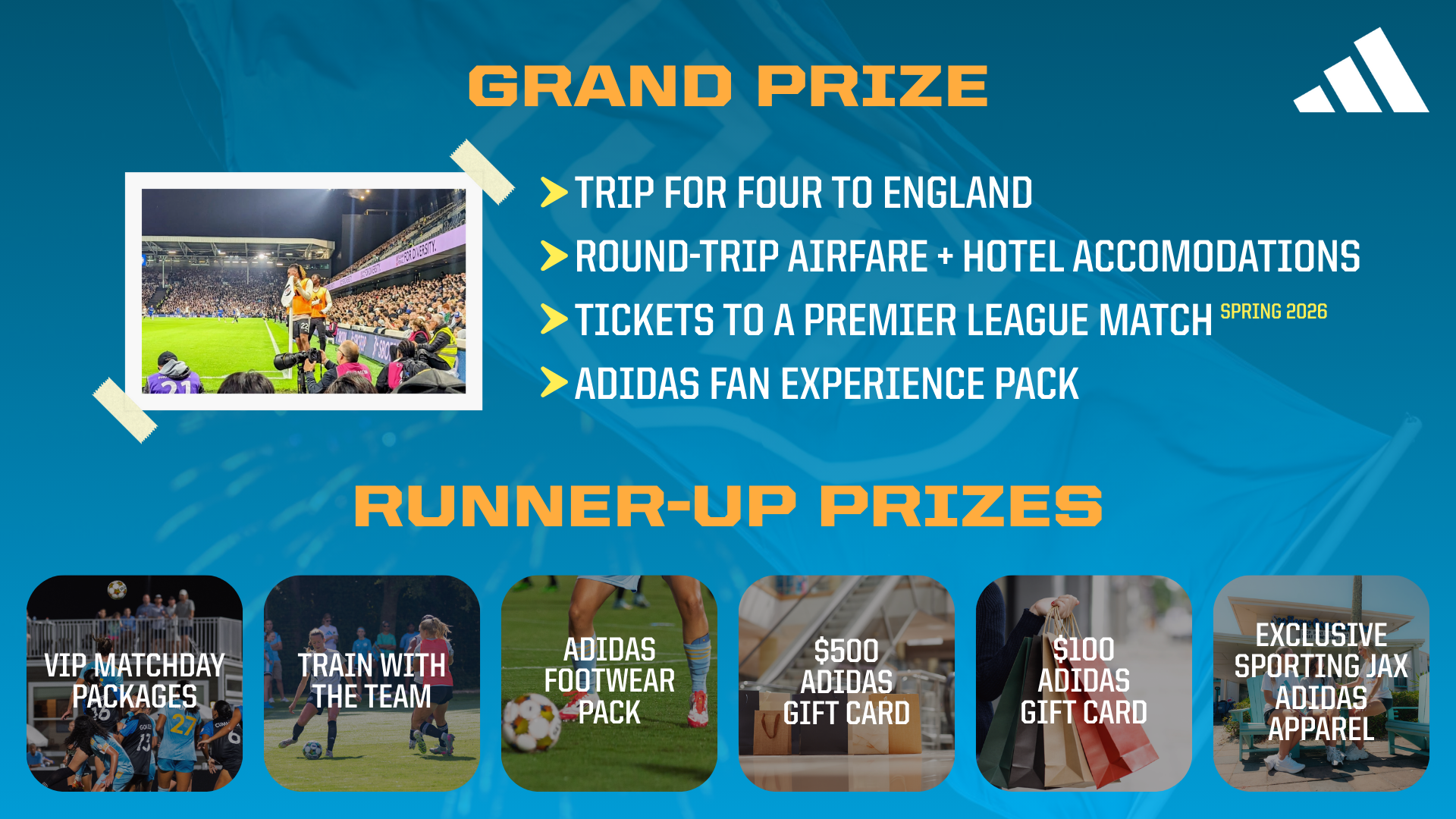 GRAND PRIZE

TRIP FOR FOUR TO ENGLAND
ROUND-TRIP AIRFARE + HOTEL ACCOMODATIONS
TICKETS TO A PREMIER LEAGUE MATCH SPRING 2026
ADIDAS FAN EXPERIENCE PACK

RUNNER-UP PRIZES

VIP MATCHDAY PACKAGES

TRAIN WITH THE TEAM

ADIDAS FOOTWEAR PACK

$500 ADIDAS GIFT CARD

$100 ADIDAS GIFT CARD

EXCLUSIVE SPORTING JAX ADIDAS APPAREL